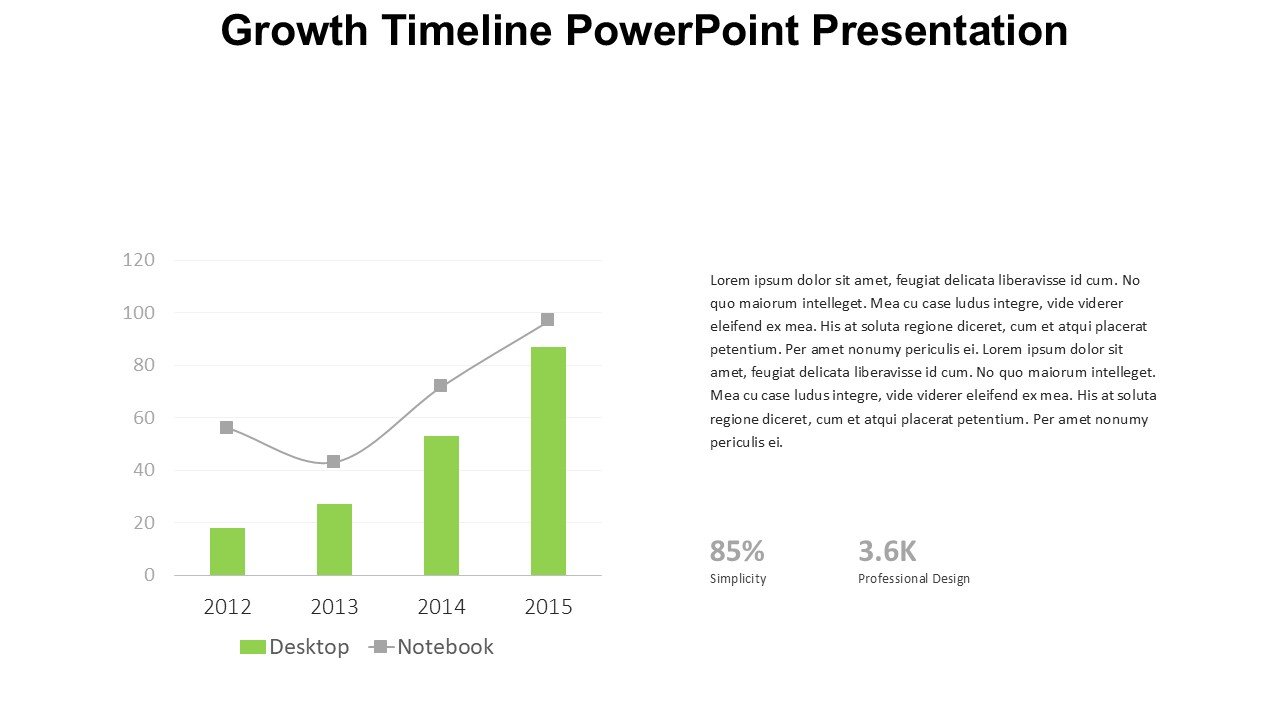 Growth Timeline PowerPoint Presentation

120
100
80
60
40
20
0

2012 2013 2014 2015

Desktop Notebook

Lorem ipsum dolor sit amet, feugiat delicata liberavisse id cum. No quo maiorum intelleget. Mea cu case ludus integre, vide viderer eleifend ex mea. His at soluta regione diceret, cum et atqui placerat petentium. Per amet nonumy periculis ei. Lorem ipsum dolor sit amet, feugiat delicata liberavisse id cum. No quo maiorum intelleget. Mea cu case ludus integre, vide viderer eleifend ex mea. His at soluta regione diceret, cum et atqui placerat petentium. Per amet nonumy periculis ei.

85%
Simplicity

3.6K
Professional Design